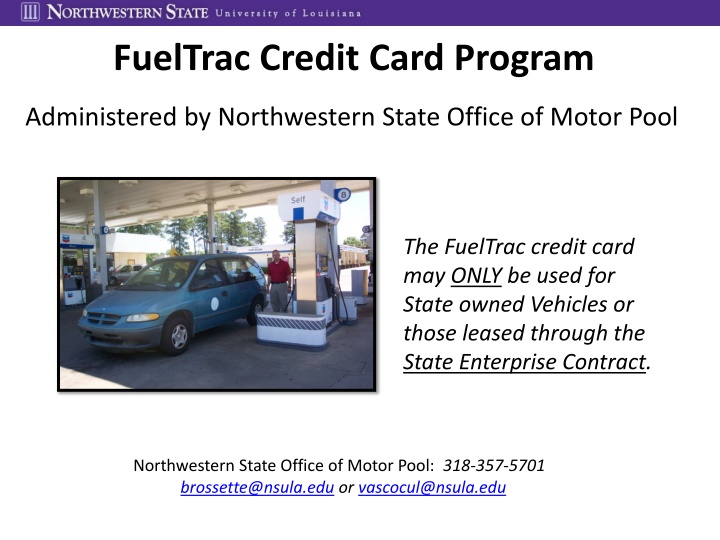 NORTHWESTERN STATE University of Louisiana

FuelTrac Credit Card Program

Administered by Northwestern State Office of Motor Pool

Self

8

The FuelTrac credit card may ONLY be used for State owned Vehicles or those leased through the State Enterprise Contract.

Northwestern State Office of Motor Pool: 318-357-5701
brossette@nsula.edu or vascocul@nsula.edu